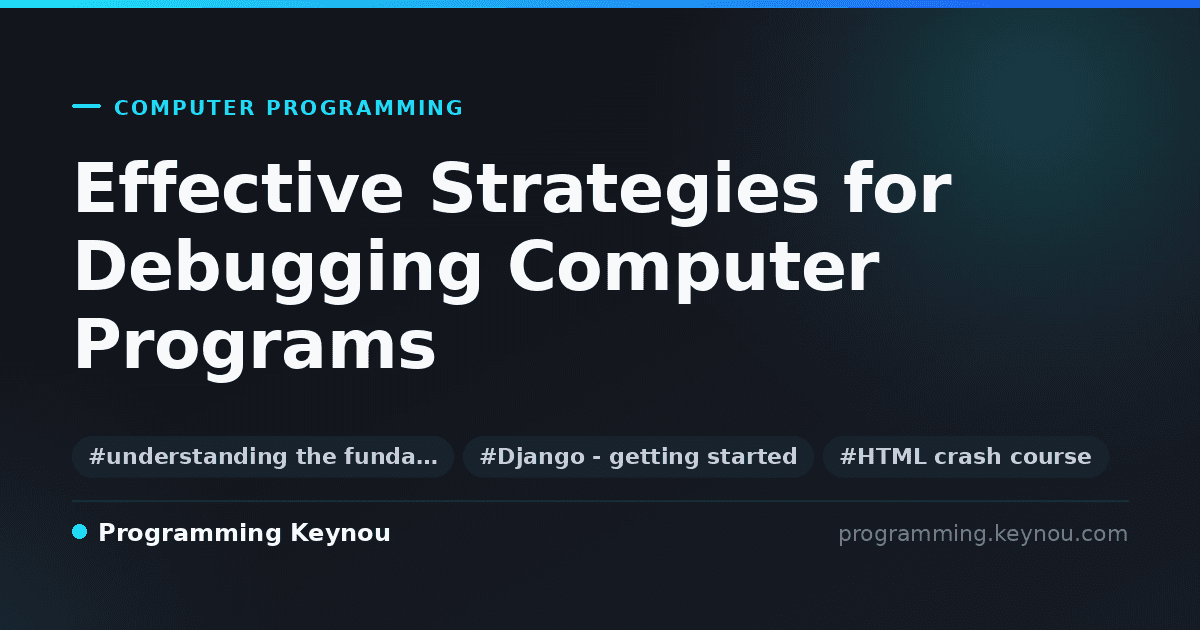 COMPUTER PROGRAMMING

Effective Strategies for Debugging Computer Programs

#understanding the funda…

#Django - getting started

#HTML crash course

Programming Keynou

programming.keynou.com